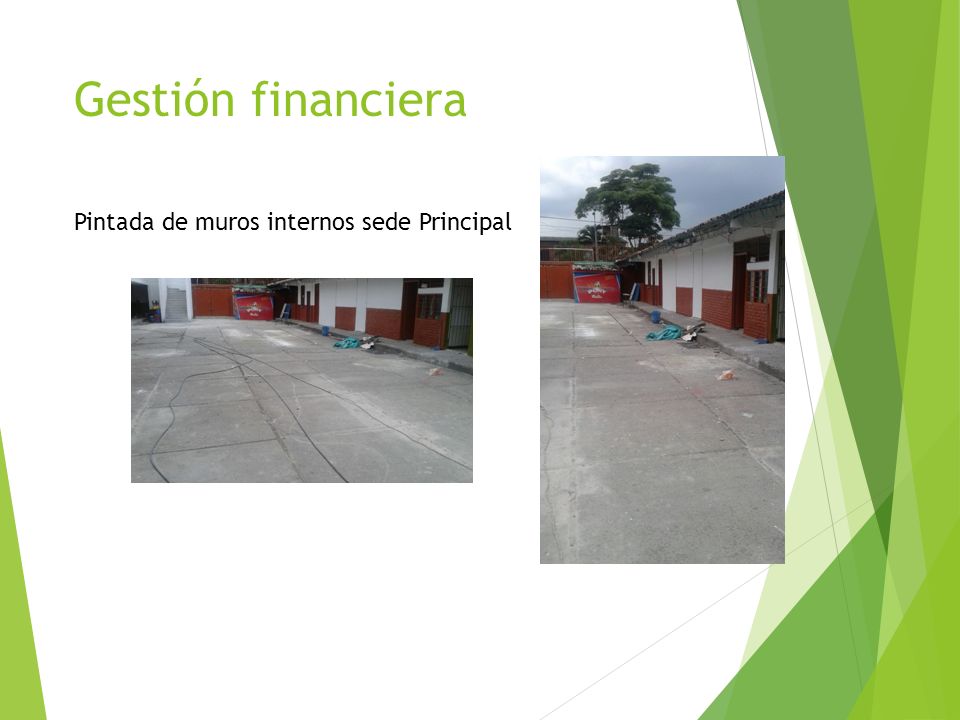 Gestión financiera

Pintada de muros internos sede Principal